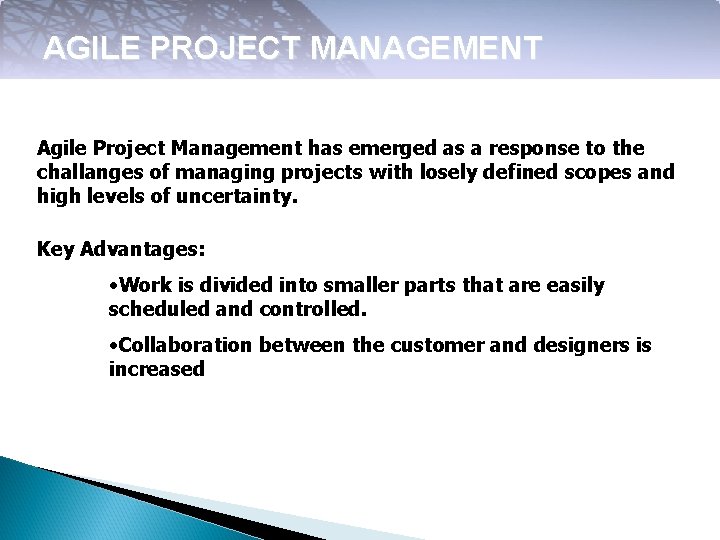 AGILE PROJECT MANAGEMENT

Agile Project Management has emerged as a response to the challanges of managing projects with losely defined scopes and high levels of uncertainty.

Key Advantages:

•Work is divided into smaller parts that are easily scheduled and controlled.

•Collaboration between the customer and designers is increased